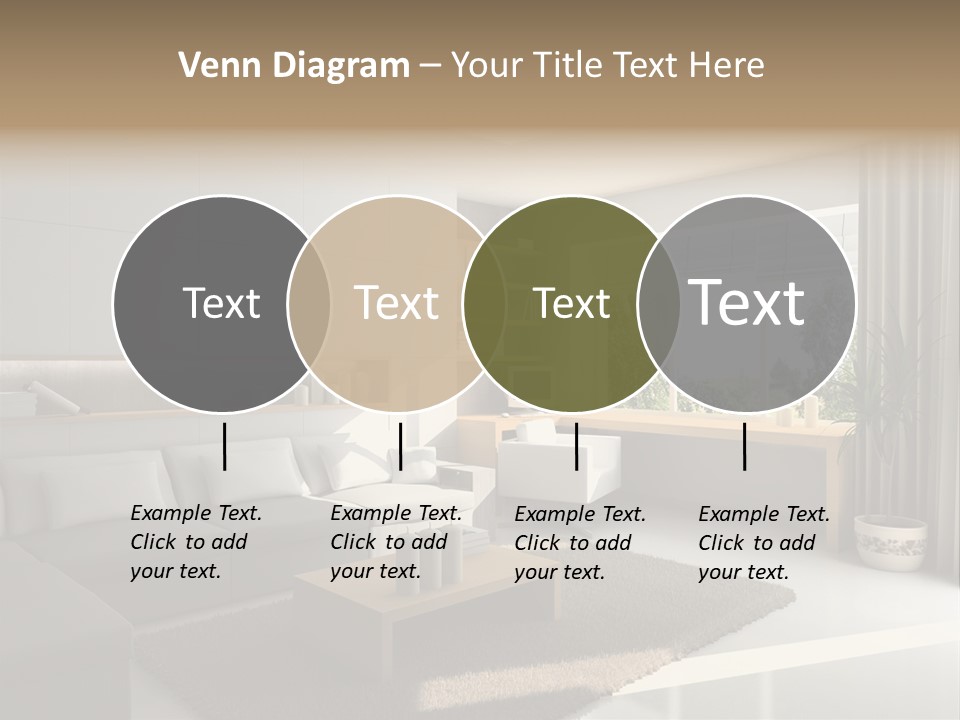 Venn Diagram – Your Title Text Here

Text

Text

Text

Text

Example Text. Click to add your text.

Example Text. Click to add your text.

Example Text. Click to add your text.

Example Text. Click to add your text.